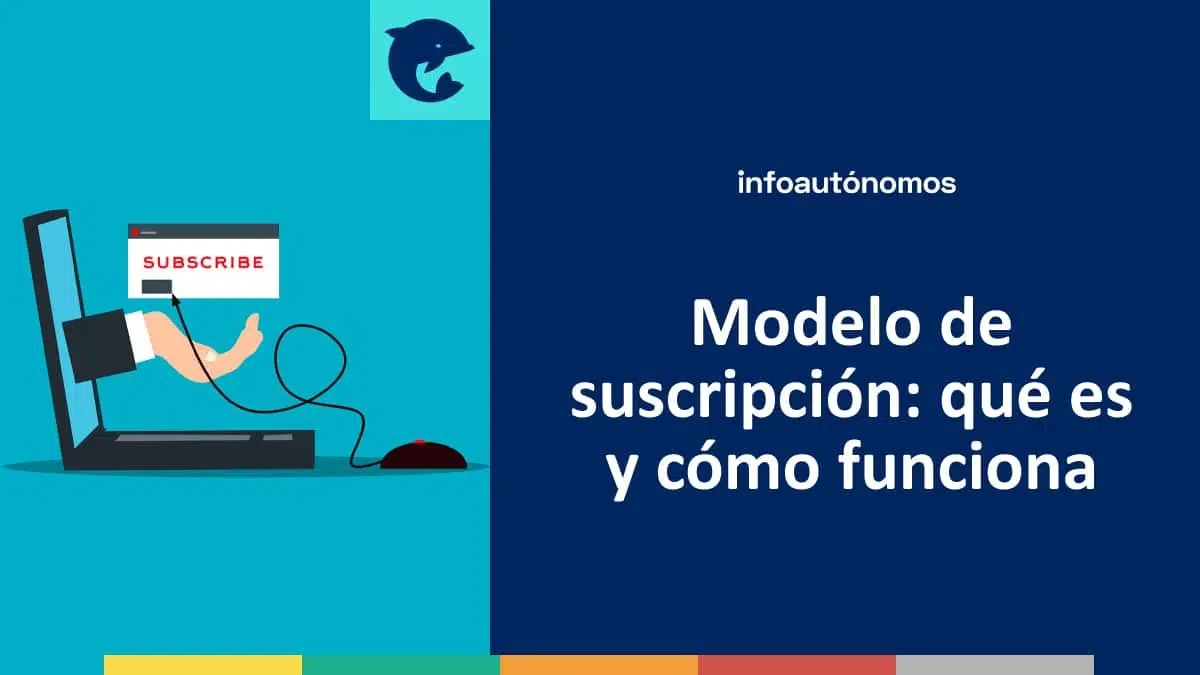 SUBSCRIBE

infoautónomos

Modelo de suscripción: qué es y cómo funciona